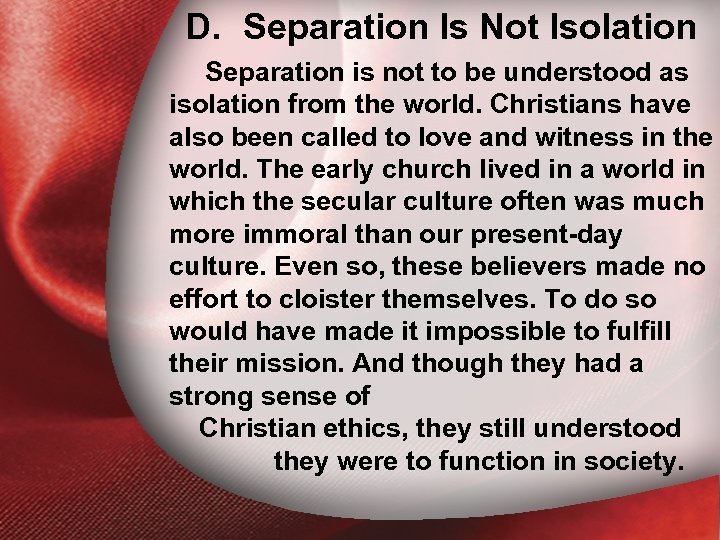 D. Separation Is Not Isolation

Separation is not to be understood as isolation from the world. Christians have also been called to love and witness in the world. The early church lived in a world in which the secular culture often was much more immoral than our present-day culture. Even so, these believers made no effort to cloister themselves. To do so would have made it impossible to fulfill their mission. And though they had a strong sense of

Christian ethics, they still understood they were to function in society.